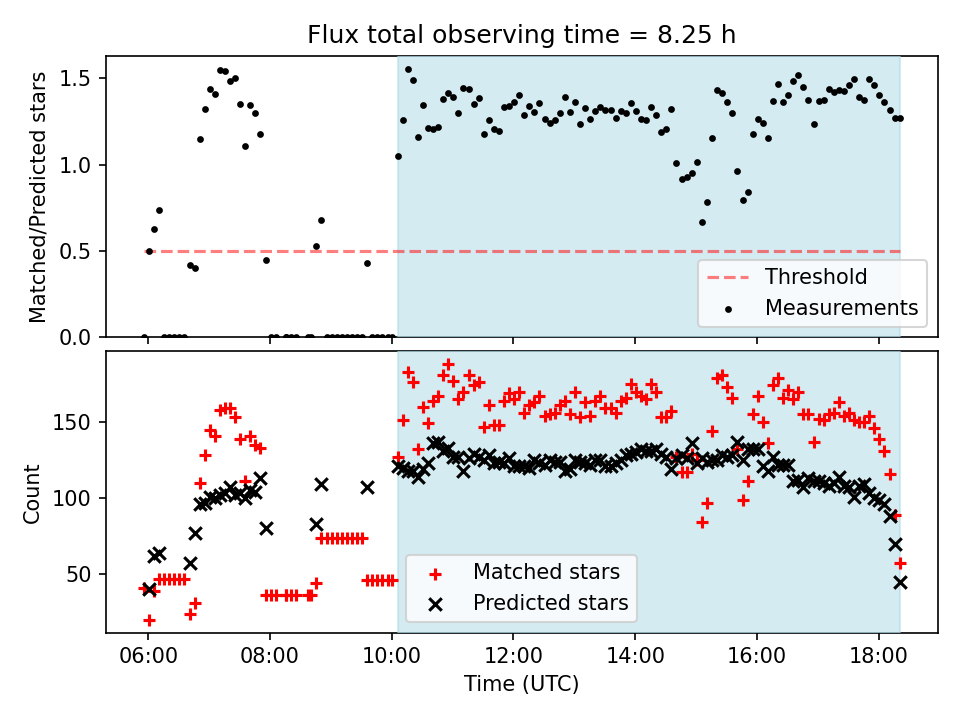 Flux total observing time = 8.25 h

Matched/Predicted stars

1.5
1.0
0.5
0.0

Threshold
Measurements

Count

150
100
50

Matched stars
Predicted stars

06:00
08:00
10:00
12:00
14:00
16:00
18:00

Time (UTC)